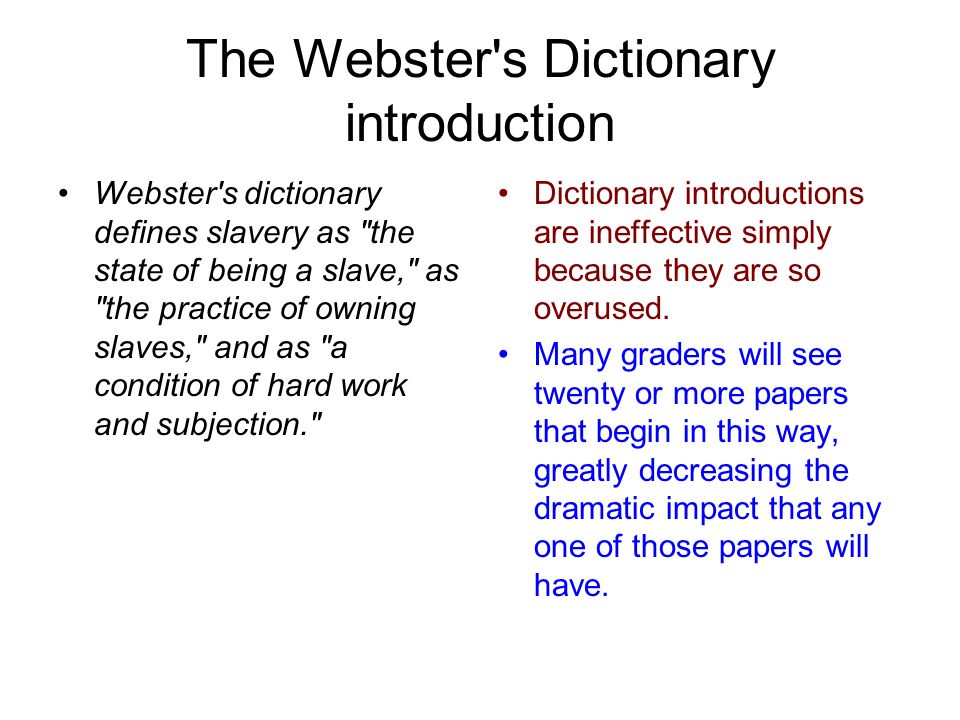 The Webster's Dictionary introduction

• Webster's dictionary defines slavery as "the state of being a slave," as "the practice of owning slaves," and as "a condition of hard work and subjection."

• Dictionary introductions are ineffective simply because they are so overused.

• Many graders will see twenty or more papers that begin in this way, greatly decreasing the dramatic impact that any one of those papers will have.